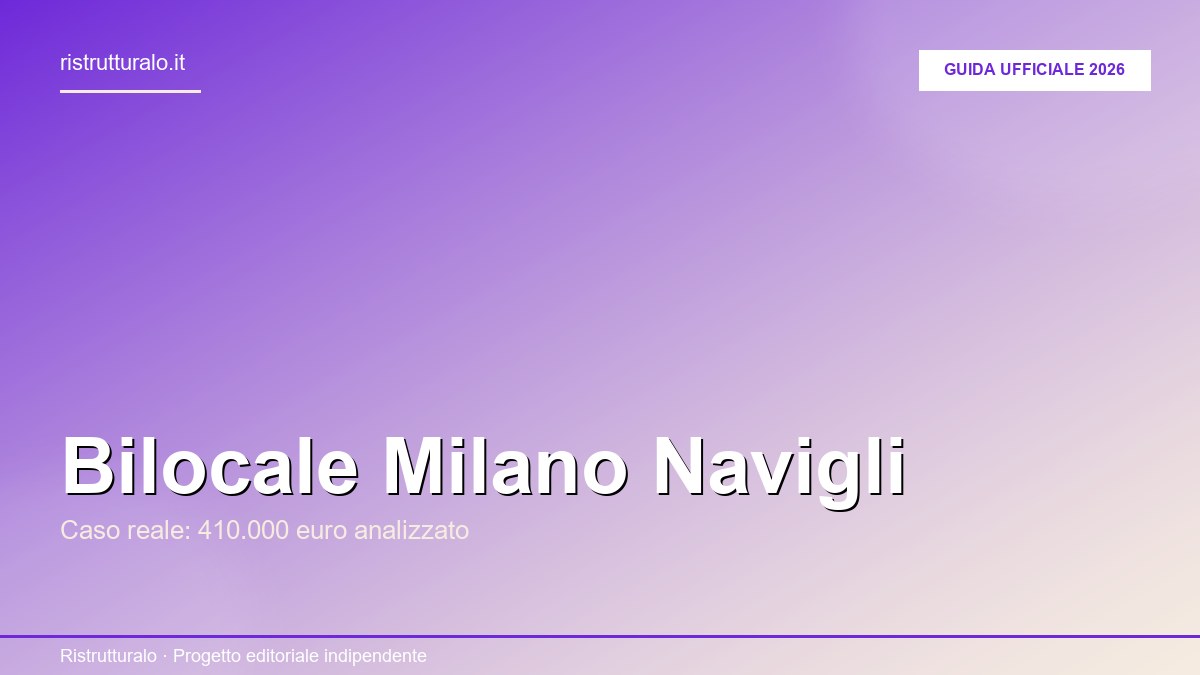 ristrutturalo.it

GUIDA UFFICIALE 2026

Bilocale Milano Navigli

Caso reale: 410.000 euro analizzato

Ristrutturalo · Progetto editoriale indipendente